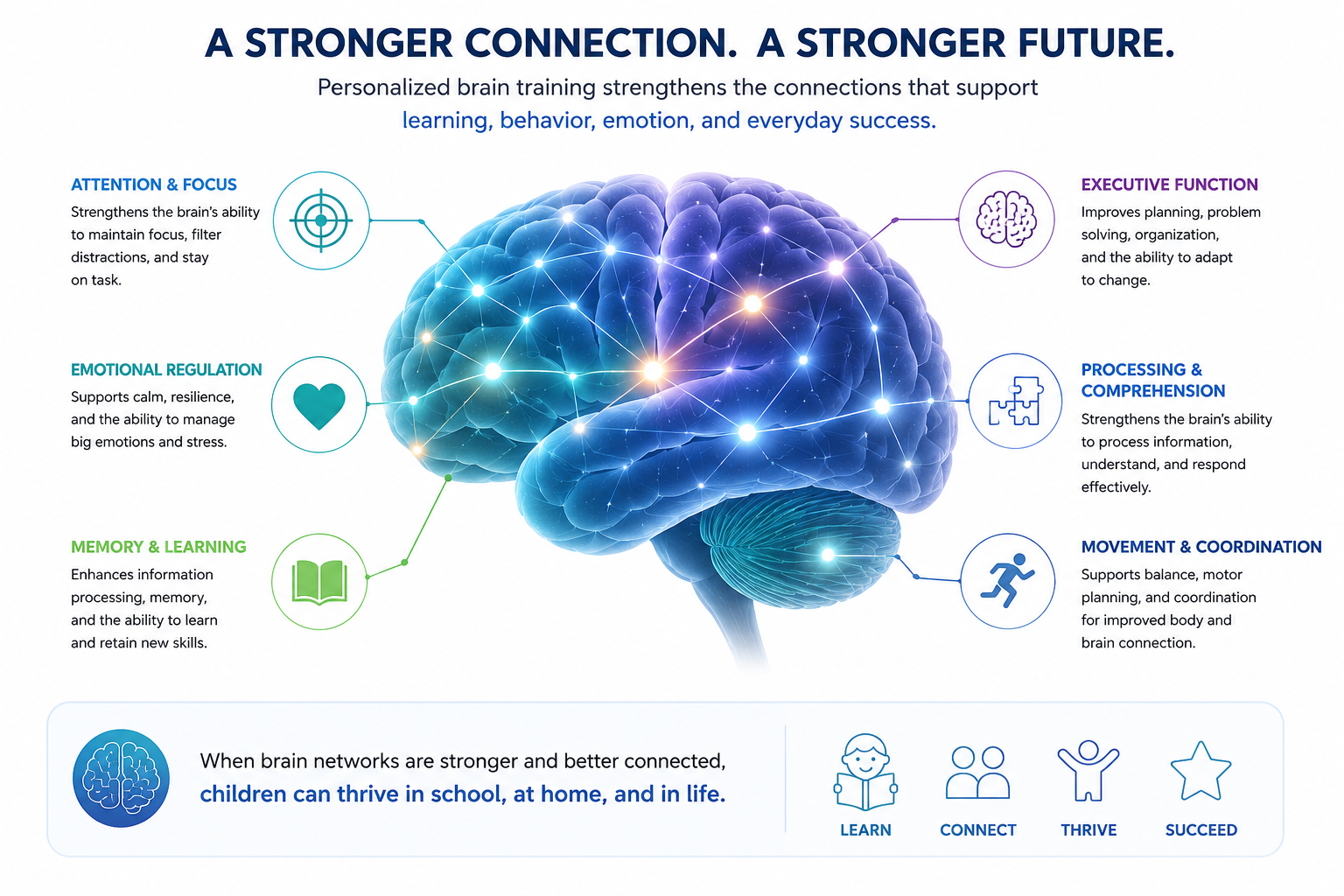 A STRONGER CONNECTION. A STRONGER FUTURE.

Personalized brain training strengthens the connections that support learning, behavior, emotion, and everyday success.

ATTENTION & FOCUS
Strengthens the brain's ability to maintain focus, filter distractions, and stay on task.

EMOTIONAL REGULATION
Supports calm, resilience, and the ability to manage big emotions and stress.

MEMORY & LEARNING
Enhances information processing, memory, and the ability to learn and retain new skills.

EXECUTIVE FUNCTION
Improves planning, problem solving, organization, and the ability to adapt to change.

PROCESSING & COMPREHENSION
Strengthens the brain's ability to process information, understand, and respond effectively.

MOVEMENT & COORDINATION
Supports balance, motor planning, and coordination for improved body and brain connection.

When brain networks are stronger and better connected, children can thrive in school, at home, and in life.

LEARN CONNECT THRIVE SUCCEED